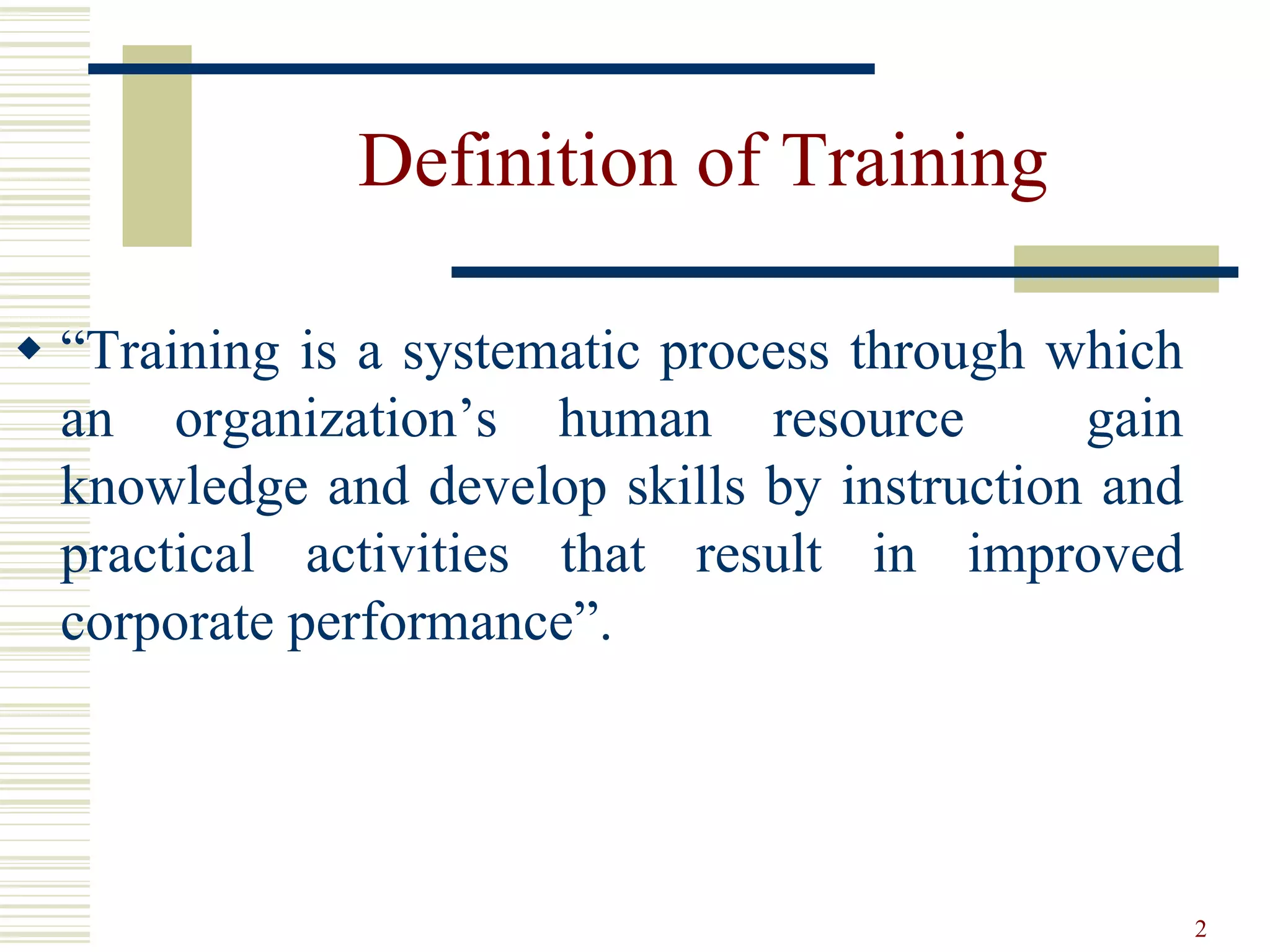 Definition of Training

◆ “Training is a systematic process through which an organization’s human resource gain knowledge and develop skills by instruction and practical activities that result in improved corporate performance”.

2